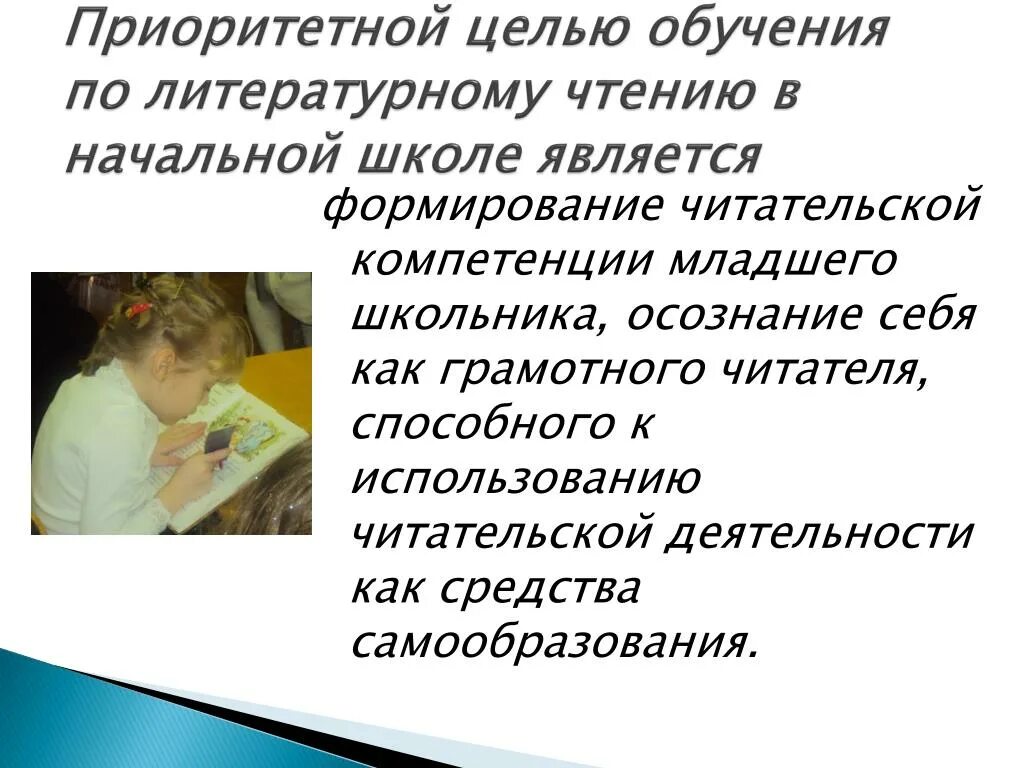 Приоритетной целью обучения по литературному чтению в начальной школе является

формирование читательской компетенции младшего школьника, осознание себя как грамотного читателя, способного к использованию читательской деятельности как средства самообразования.